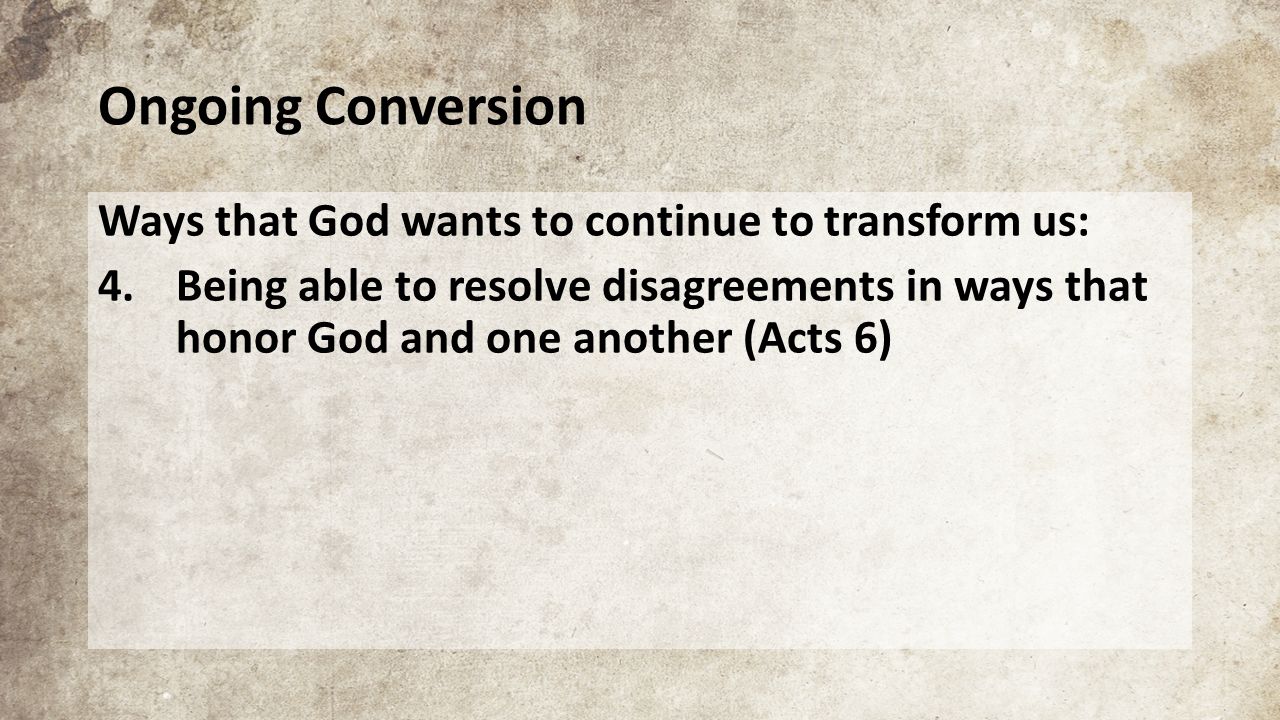 Ongoing Conversion

Ways that God wants to continue to transform us:

4. Being able to resolve disagreements in ways that honor God and one another (Acts 6)